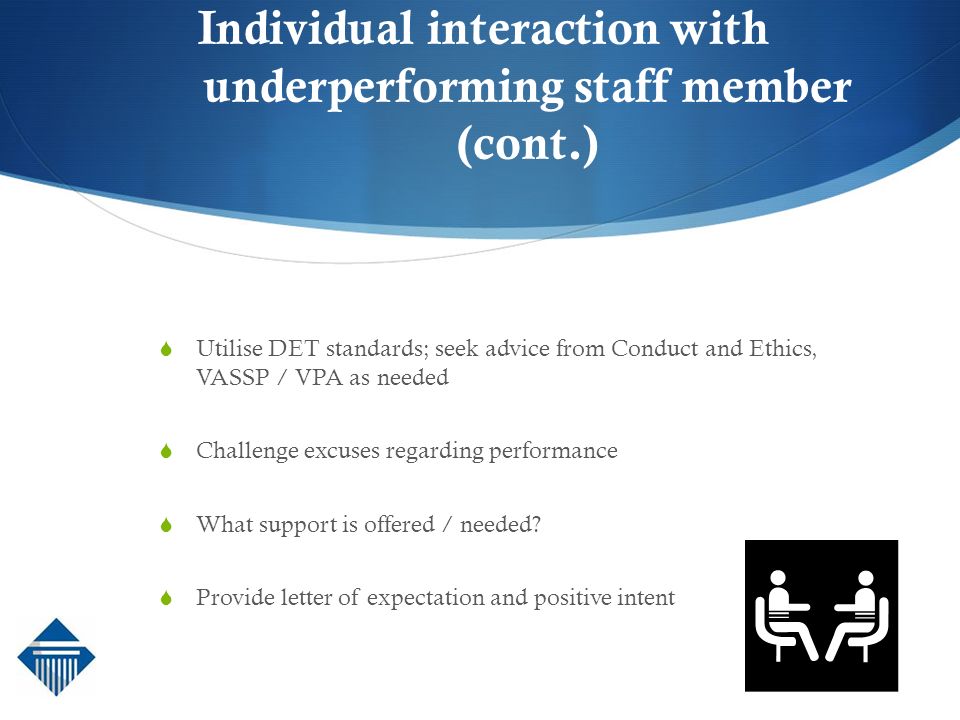 Individual interaction with underperforming staff member (cont.)

Utilise DET standards; seek advice from Conduct and Ethics, VASSP / VPA as needed

Challenge excuses regarding performance

What support is offered / needed?

Provide letter of expectation and positive intent